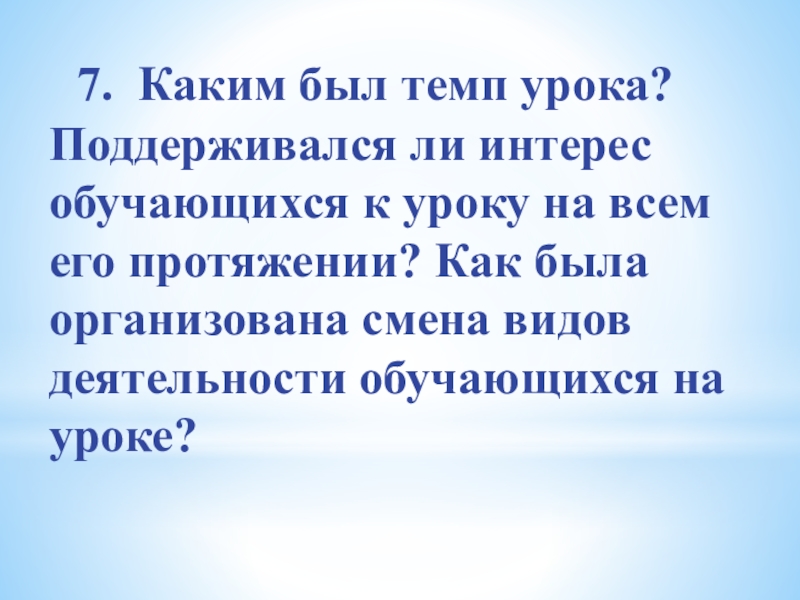 7. Каким был темп урока? Поддерживался ли интерес обучающихся к уроку на всем его протяжении? Как была организована смена видов деятельности обучающихся на уроке?